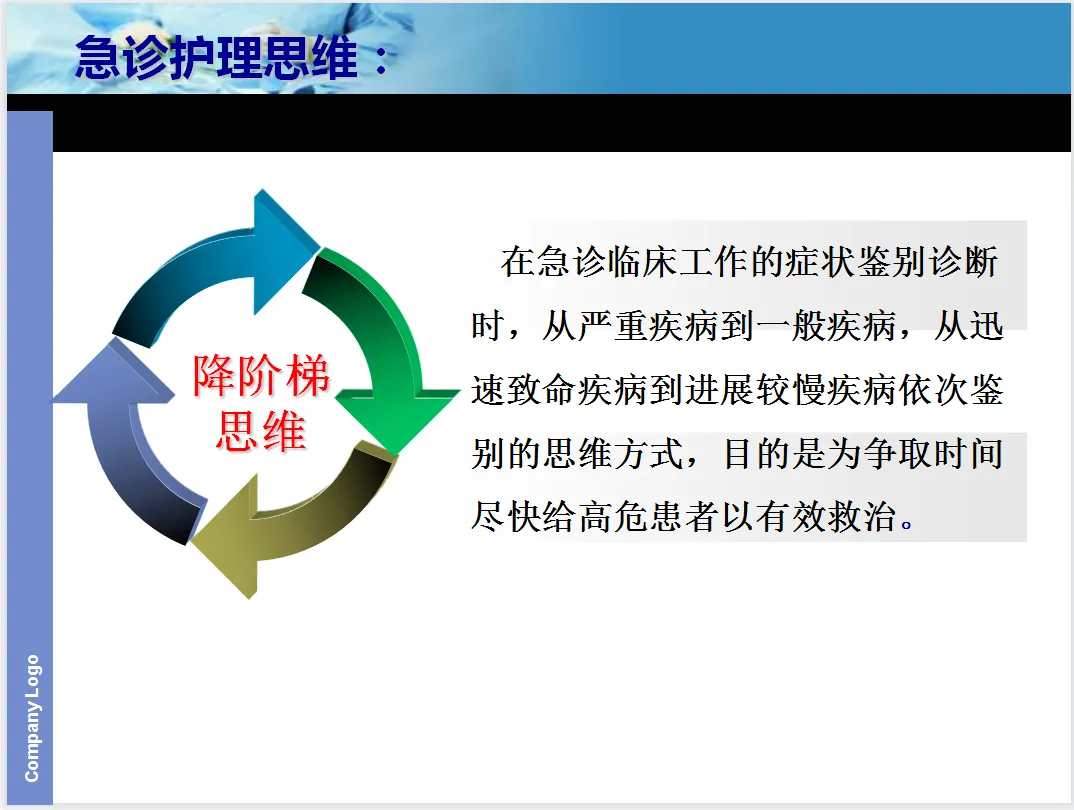 急诊护理思维：

降阶梯思维

在急诊临床工作的症状鉴别诊断时，从严重疾病到一般疾病，从迅速致命疾病到进展较慢疾病依次鉴别的思维方式，目的是为争取时间尽快给高危患者以有效救治。

Company Logo